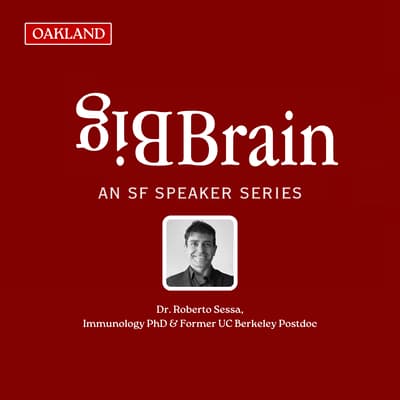 OAKLAND

BigBrain

AN SF SPEAKER SERIES

Dr. Roberto Sessa,
Immunology PhD & Former UC Berkeley Postdoc